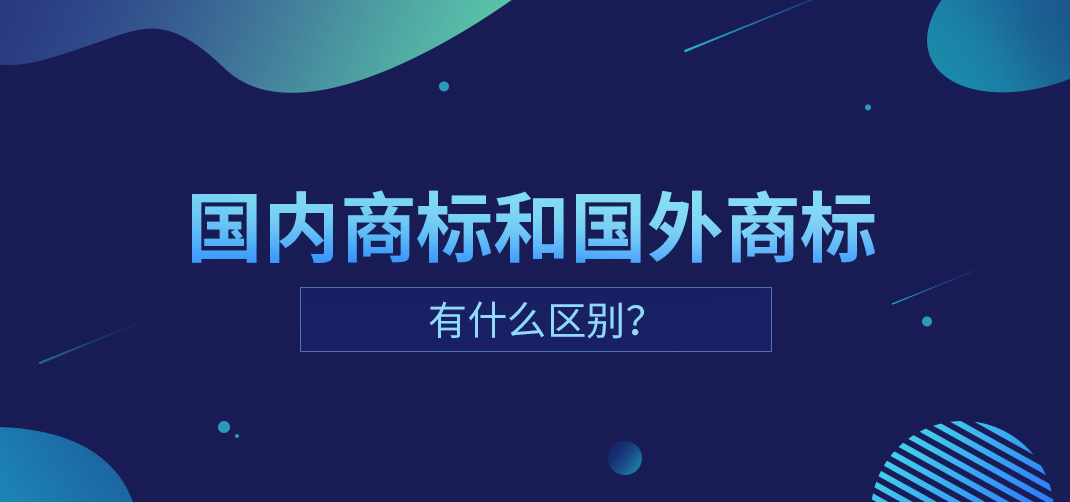 国内商标和国外商标

有什么区别?